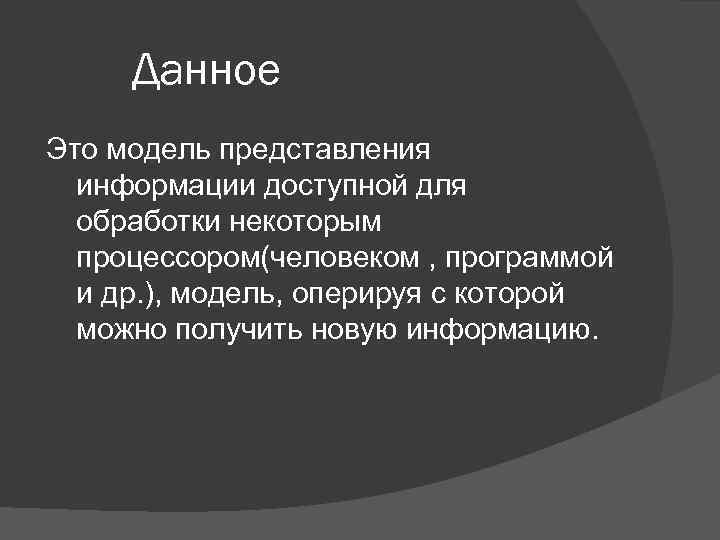 Данное

Это модель представления информации доступной для обработки некоторым процессором(человеком , программой и др.), модель, оперируя с которой можно получить новую информацию.